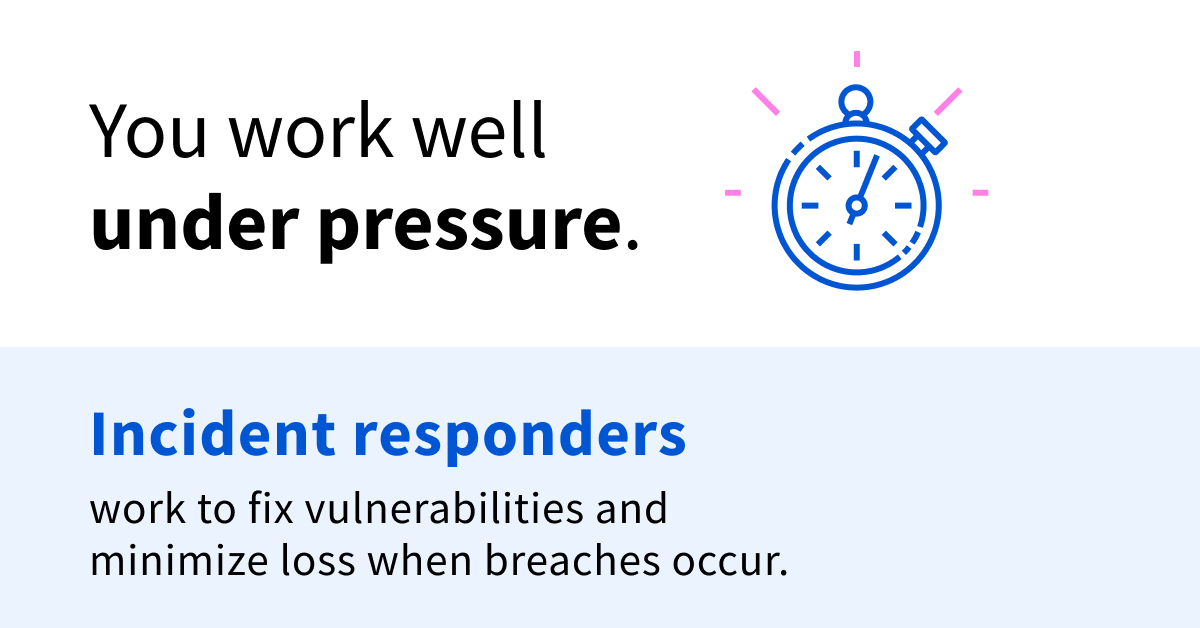 You work well
under pressure.

Incident responders

work to fix vulnerabilities and minimize loss when breaches occur.